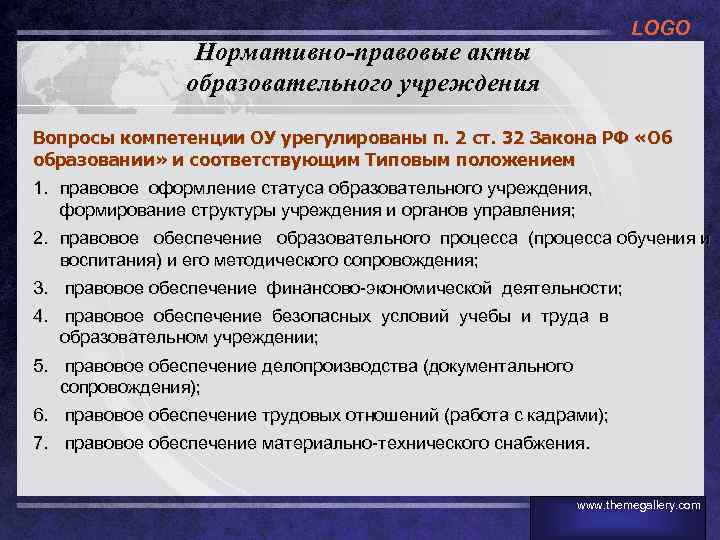 LOGO

Нормативно-правовые акты образовательного учреждения

Вопросы компетенции ОУ урегулированы п. 2 ст. 32 Закона РФ «Об образовании» и соответствующим Типовым положением

1. правовое оформление статуса образовательного учреждения, формирование структуры учреждения и органов управления;
2. правовое обеспечение образовательного процесса (процесса обучения и воспитания) и его методического сопровождения;
3. правовое обеспечение финансово-экономической деятельности;
4. правовое обеспечение безопасных условий учебы и труда в образовательном учреждении;
5. правовое обеспечение делопроизводства (документального сопровождения);
6. правовое обеспечение трудовых отношений (работа с кадрами);
7. правовое обеспечение материально-технического снабжения.

www.themegallery.com